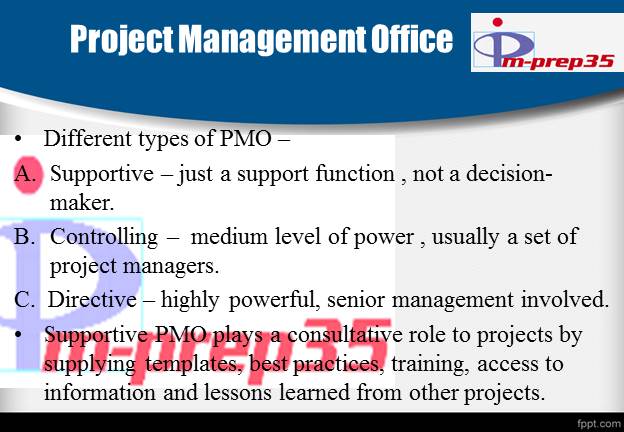 Project Management Office

m-prep35

• Different types of PMO –

A. Supportive – just a support function , not a decision-maker.

B. Controlling – medium level of power , usually a set of project managers.

C. Directive – highly powerful, senior management involved.

• Supportive PMO plays a consultative role to projects by supplying templates, best practices, training, access to information and lessons learned from other projects.

m-prep35

fppt.com